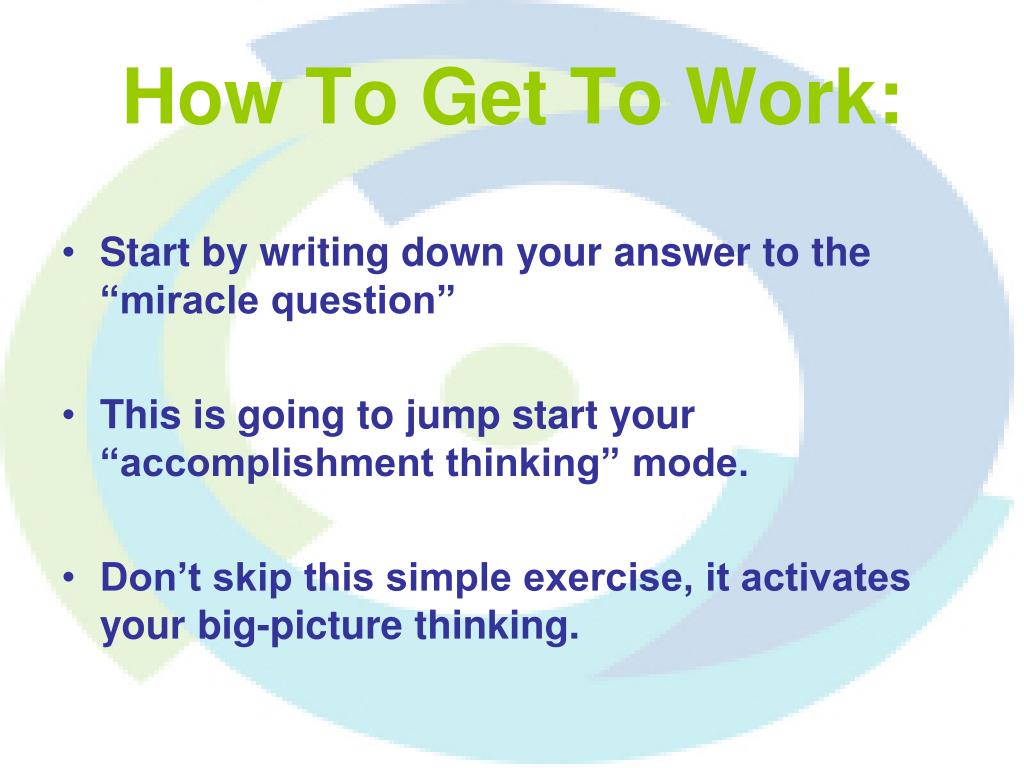 How To Get To Work:

• Start by writing down your answer to the “miracle question”

• This is going to jump start your “accomplishment thinking” mode.

• Don’t skip this simple exercise, it activates your big-picture thinking.